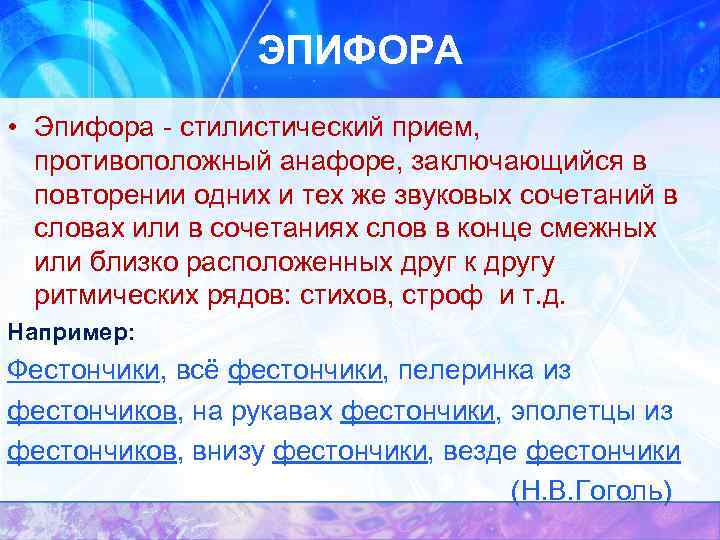 ЭПИФОРА

• Эпифора - стилистический прием, противоположный анафоре, заключающийся в повторении одних и тех же звуковых сочетаний в словах или в сочетаниях слов в конце смежных или близко расположенных друг к другу ритмических рядов: стихов, строф и т.д.

Например:

Фестончики, всё фестончики, пелеринка из фестончиков, на рукавах фестончики, эполетцы из фестончиков, внизу фестончики, везде фестончики

(Н.В.Гоголь)